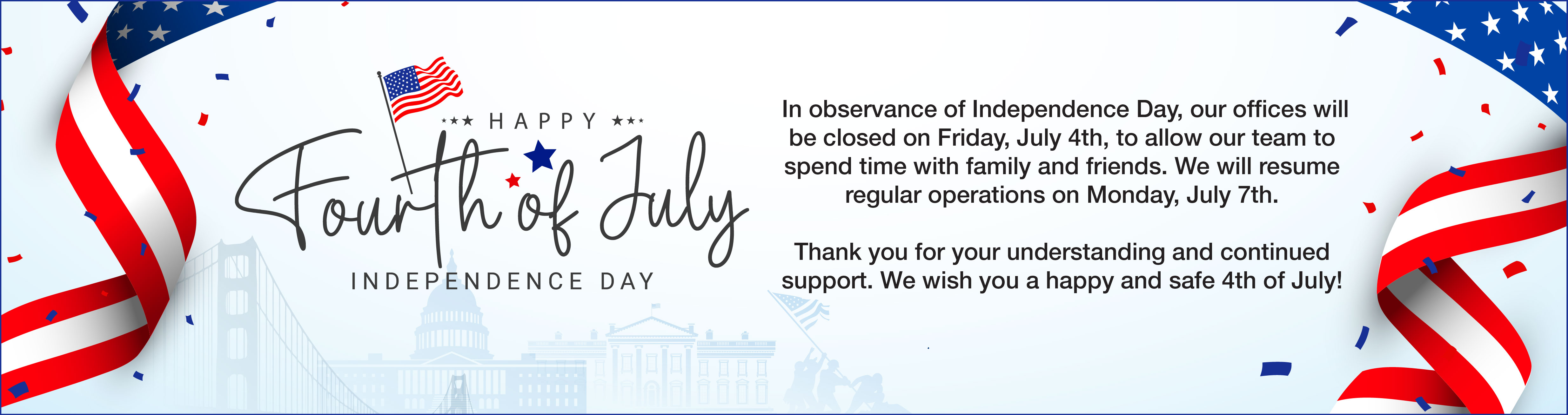 HAPPY

Fourth of July

INDEPENDENCE DAY

In observance of Independence Day, our offices will be closed on Friday, July 4th, to allow our team to spend time with family and friends. We will resume regular operations on Monday, July 7th.

Thank you for your understanding and continued support. We wish you a happy and safe 4th of July!